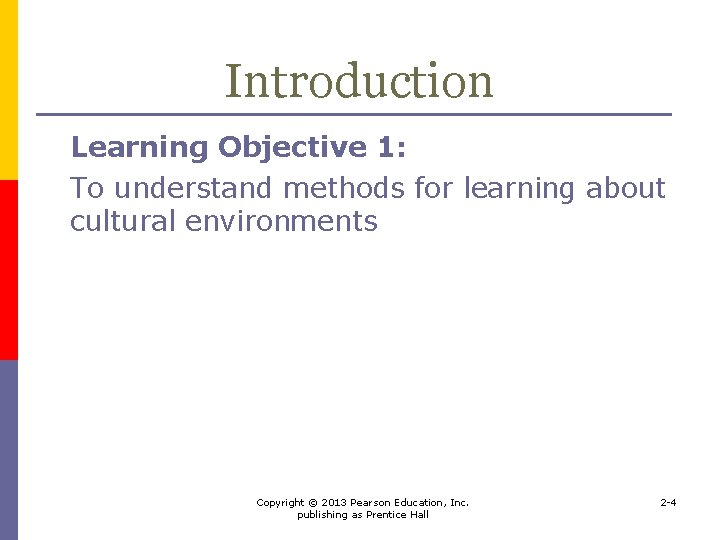 Introduction

Learning Objective 1:

To understand methods for learning about cultural environments

Copyright © 2013 Pearson Education, Inc. publishing as Prentice Hall

2-4